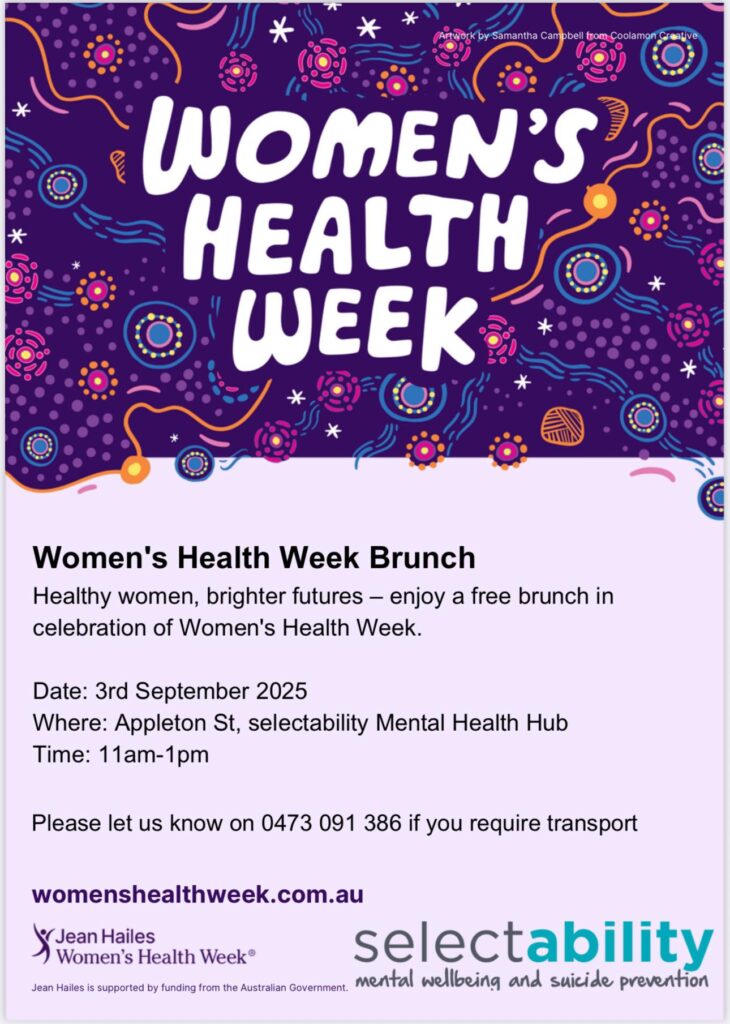 Artwork by Samantha Campbell from Coolamon Creative

WOMEN'S HEALTH WEEK

Women's Health Week Brunch

Healthy women, brighter futures – enjoy a free brunch in celebration of Women's Health Week.

Date: 3rd September 2025
Where: Appleton St, selectability Mental Health Hub
Time: 11am-1pm

Please let us know on 0473 091 386 if you require transport

womenshealthweek.com.au

Jean Hailes Women's Health Week®

Jean Hailes is supported by funding from the Australian Government.

selectability
mental wellbeing and suicide prevention